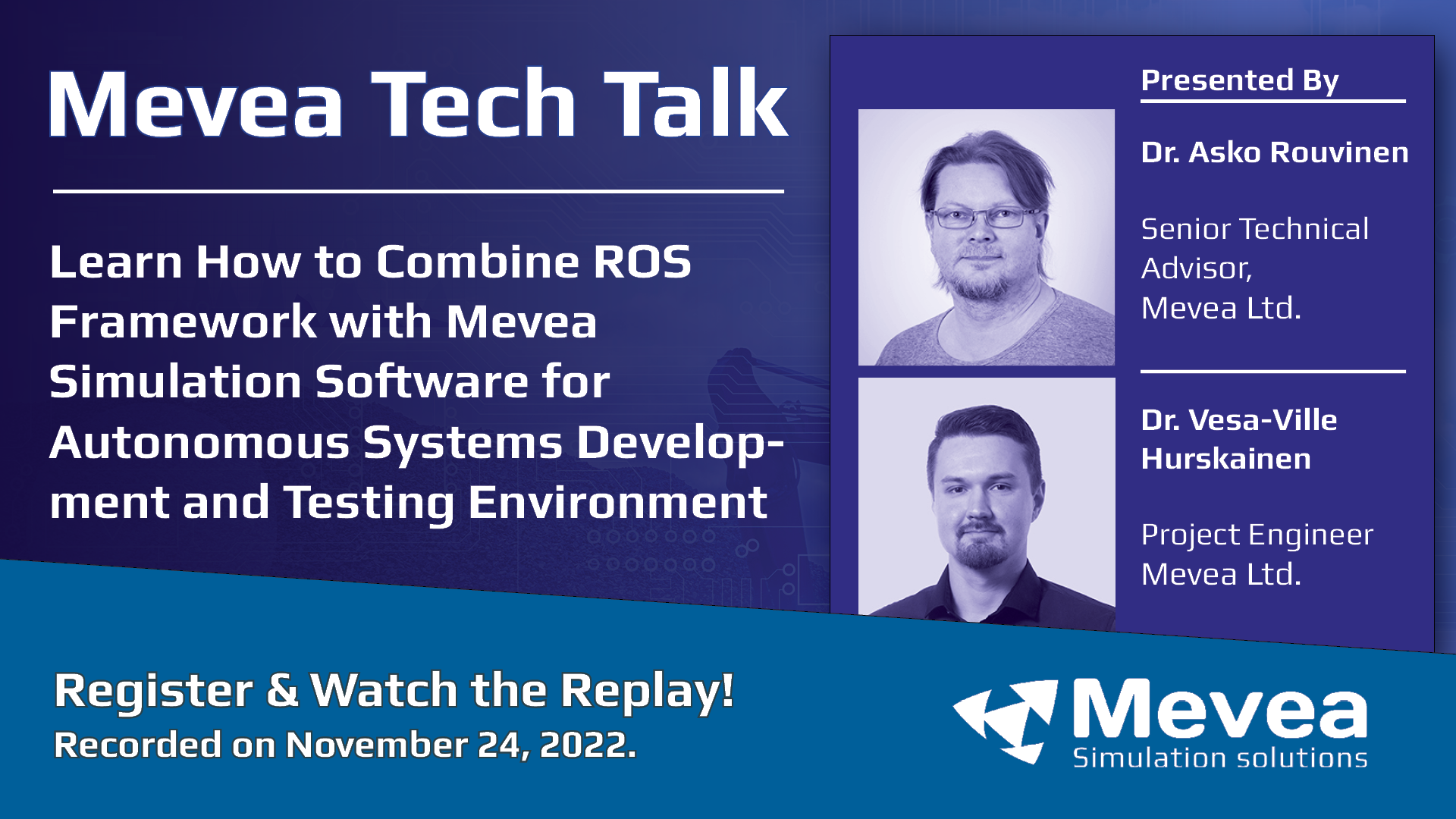 Mevea Tech Talk

Learn How to Combine ROS Framework with Mevea Simulation Software for Autonomous Systems Development and Testing Environment

Presented By

Dr. Asko Rouvinen

Senior Technical Advisor, Mevea Ltd.

Dr. Vesa-Ville Hurskainen

Project Engineer Mevea Ltd.

Register & Watch the Replay!
Recorded on November 24, 2022.

Mevea
Simulation solutions